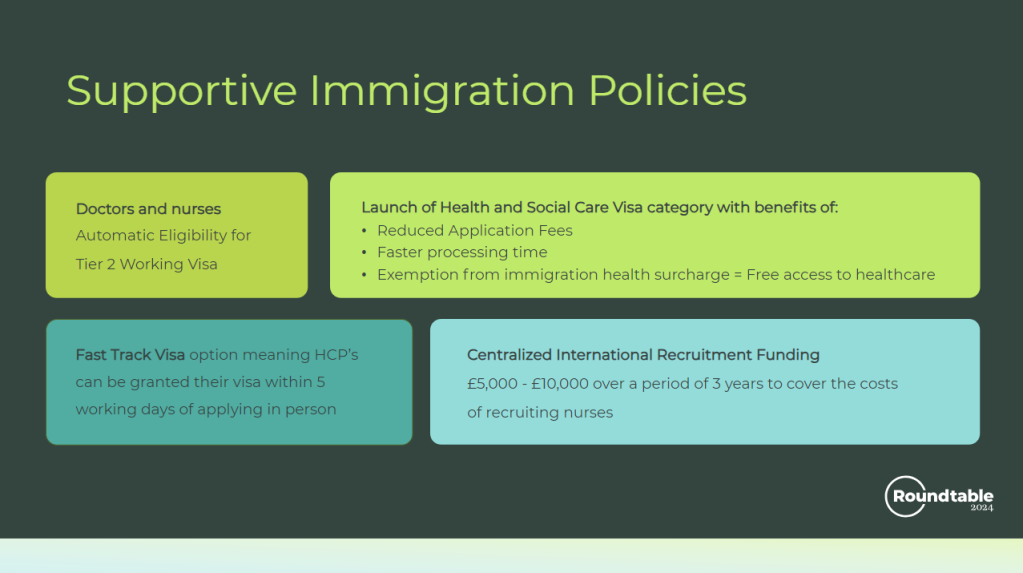 Supportive Immigration Policies

Doctors and nurses
Automatic Eligibility for Tier 2 Working Visa

Launch of Health and Social Care Visa category with benefits of:
• Reduced Application Fees
• Faster processing time
• Exemption from immigration health surcharge = Free access to healthcare

Fast Track Visa option meaning HCP's can be granted their visa within 5 working days of applying in person

Centralized International Recruitment Funding
£5,000 - £10,000 over a period of 3 years to cover the costs of recruiting nurses

Roundtable
2024